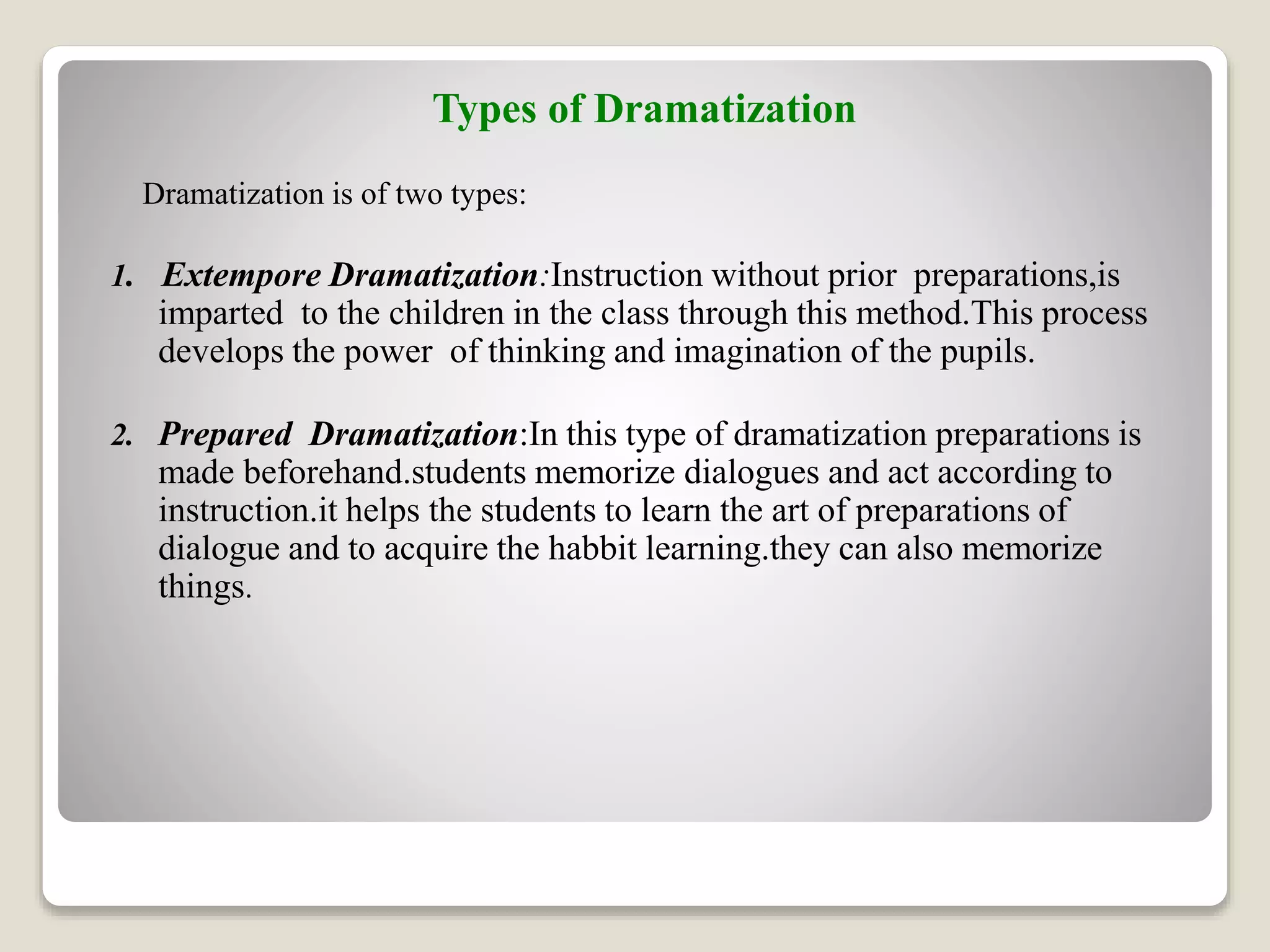 Types of Dramatization

Dramatization is of two types:

1. Extempore Dramatization:Instruction without prior preparations,is imparted to the children in the class through this method.This process develops the power of thinking and imagination of the pupils.

2. Prepared Dramatization:In this type of dramatization preparations is made beforehand.students memorize dialogues and act according to instruction.it helps the students to learn the art of preparations of dialogue and to acquire the habbit learning.they can also memorize things.